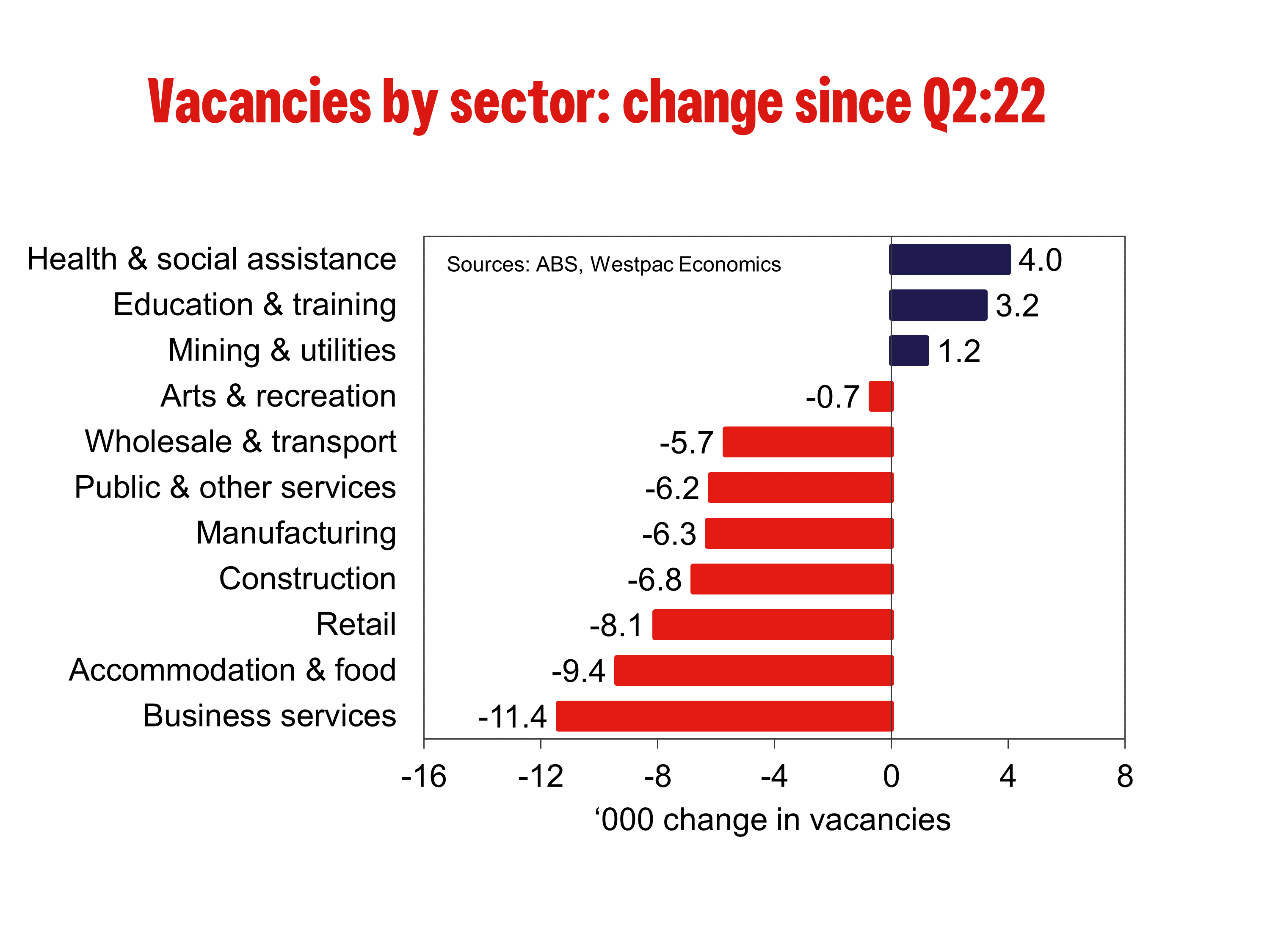 Vacancies by sector: change since Q2:22

Sources: ABS, Westpac Economics

Health & social assistance 4.0
Education & training 3.2
Mining & utilities 1.2
Arts & recreation -0.7
Wholesale & transport -5.7
Public & other services -6.2
Manufacturing -6.3
Construction -6.8
Retail -8.1
Accommodation & food -9.4
Business services -11.4

-16 -12 -8 -4 0 4 8

‘000 change in vacancies